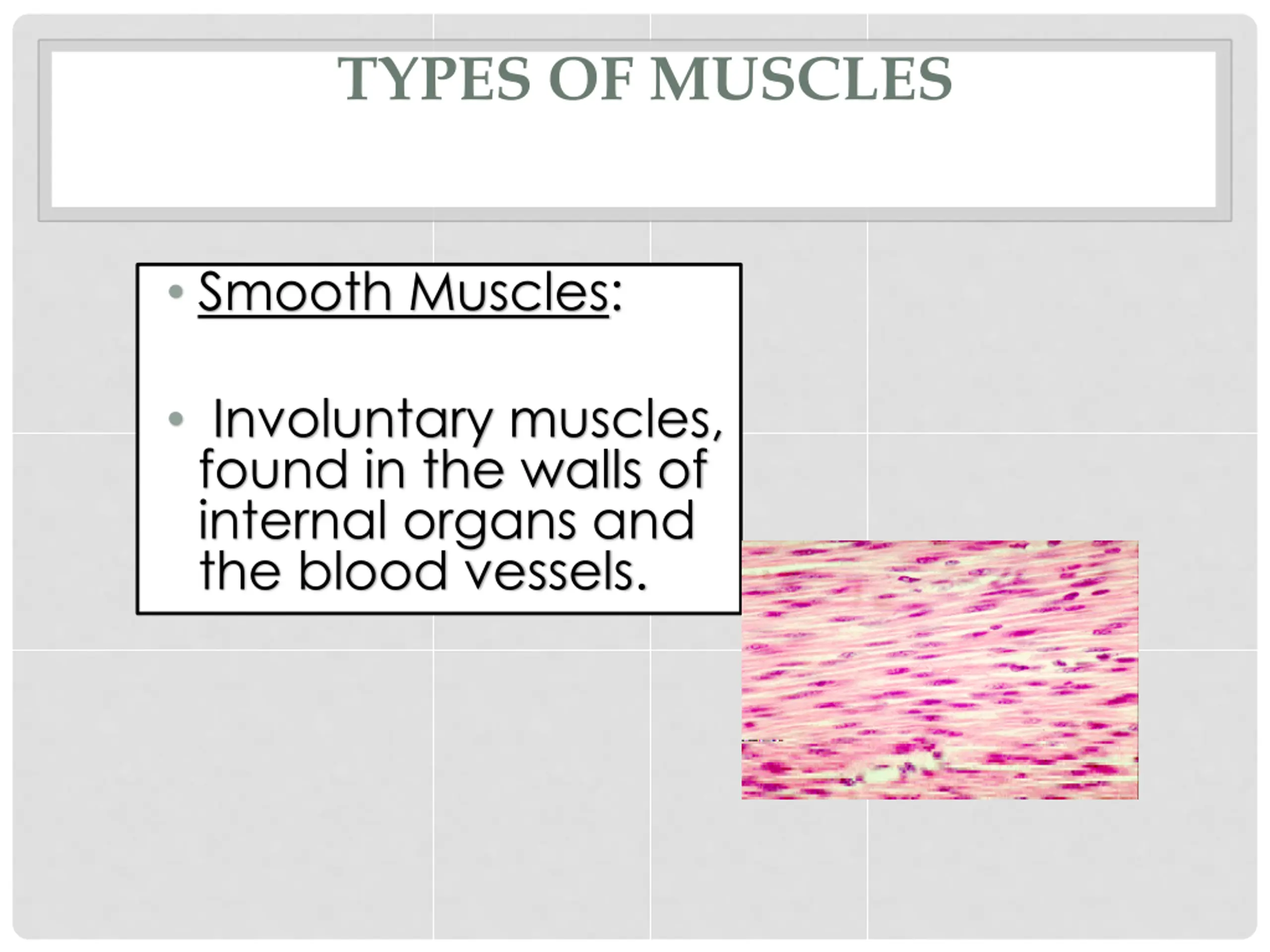 TYPES OF MUSCLES

• Smooth Muscles:

• Involuntary muscles, found in the walls of internal organs and the blood vessels.